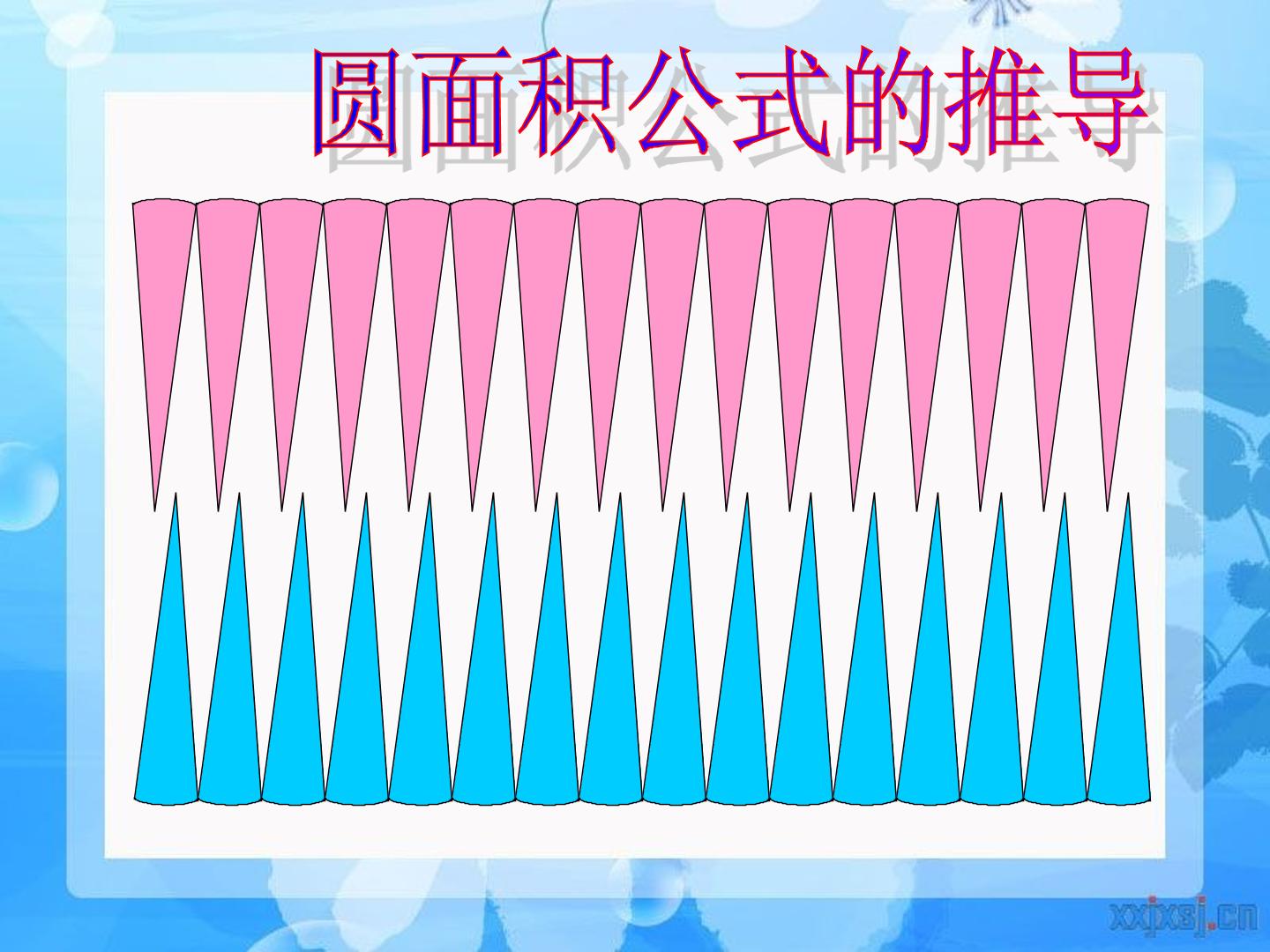 圆面积公式的推导

xxjxsj.cn